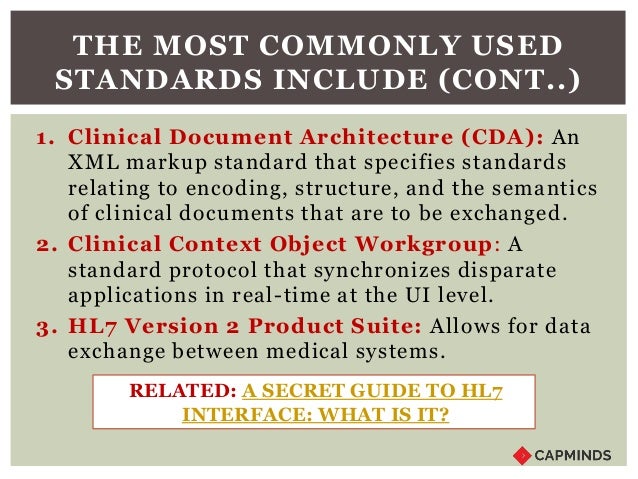 THE MOST COMMONLY USED STANDARDS INCLUDE (CONT..)

1. Clinical Document Architecture (CDA): An XML markup standard that specifies standards relating to encoding, structure, and the semantics of clinical documents that are to be exchanged.
2. Clinical Context Object Workgroup: A standard protocol that synchronizes disparate applications in real-time at the UI level.
3. HL7 Version 2 Product Suite: Allows for data exchange between medical systems.

RELATED: A SECRET GUIDE TO HL7 INTERFACE: WHAT IS IT?

CAPMINDS